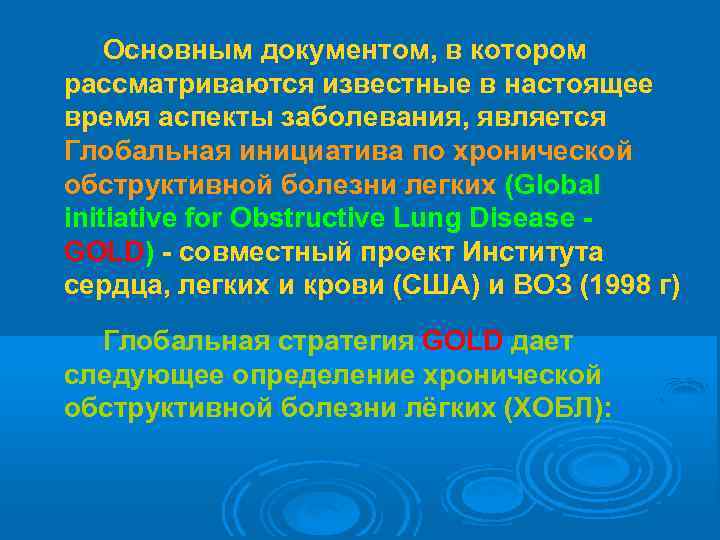 Основным документом, в котором рассматриваются известные в настоящее время аспекты заболевания, является Глобальная инициатива по хронической обструктивной болезни легких (Global initiative for Obstructive Lung Disease - GOLD) - совместный проект Института сердца, легких и крови (США) и ВОЗ (1998 г)

Глобальная стратегия GOLD дает следующее определение хронической обструктивной болезни лёгких (ХОБЛ):